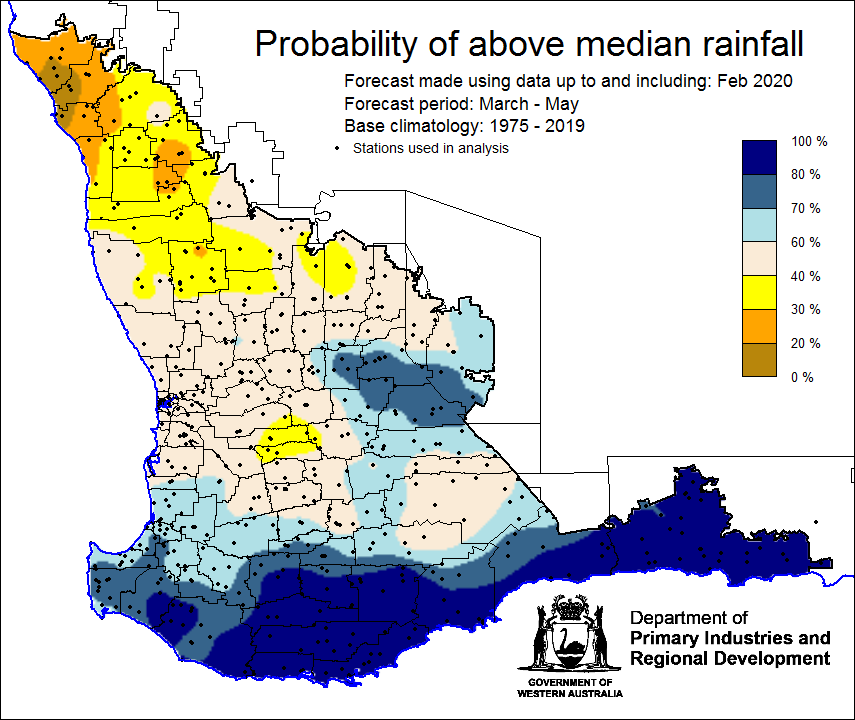 Probability of above median rainfall

Forecast made using data up to and including: Feb 2020
Forecast period: March - May
Base climatology: 1975 - 2019

• Stations used in analysis

100 %
80 %
70 %
60 %
40 %
30 %
20 %
0 %

GOVERNMENT OF WESTERN AUSTRALIA

Department of
Primary Industries and Regional Development